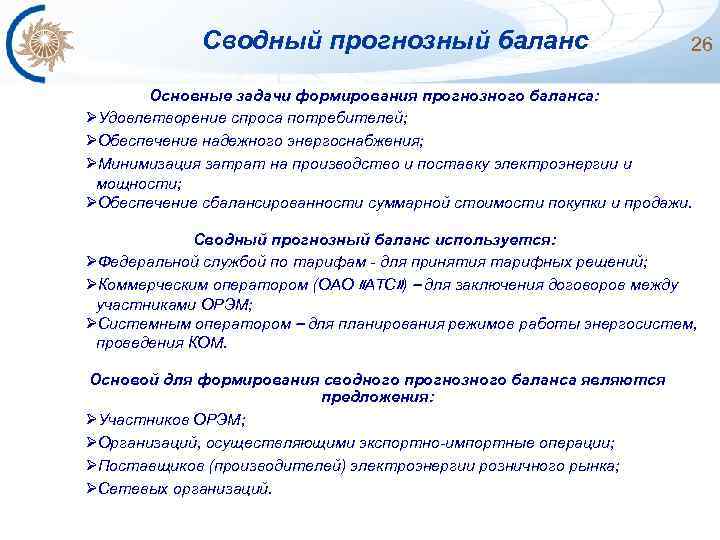 Сводный прогнозный баланс

26

Основные задачи формирования прогнозного баланса:

➢Удовлетворение спроса потребителей;

➢Обеспечение надежного энергоснабжения;

➢Минимизация затрат на производство и поставку электроэнергии и мощности;

➢Обеспечение сбалансированности суммарной стоимости покупки и продажи.

Сводный прогнозный баланс используется:

➢Федеральной службой по тарифам - для принятия тарифных решений;

➢Коммерческим оператором (ОАО «АТС») – для заключения договоров между участниками ОРЭМ;

➢Системным оператором – для планирования режимов работы энергосистем, проведения КОМ.

Основой для формирования сводного прогнозного баланса являются предложения:

➢Участников ОРЭМ;

➢Организаций, осуществляющими экспортно-импортные операции;

➢Поставщиков (производителей) электроэнергии розничного рынка;

➢Сетевых организаций.